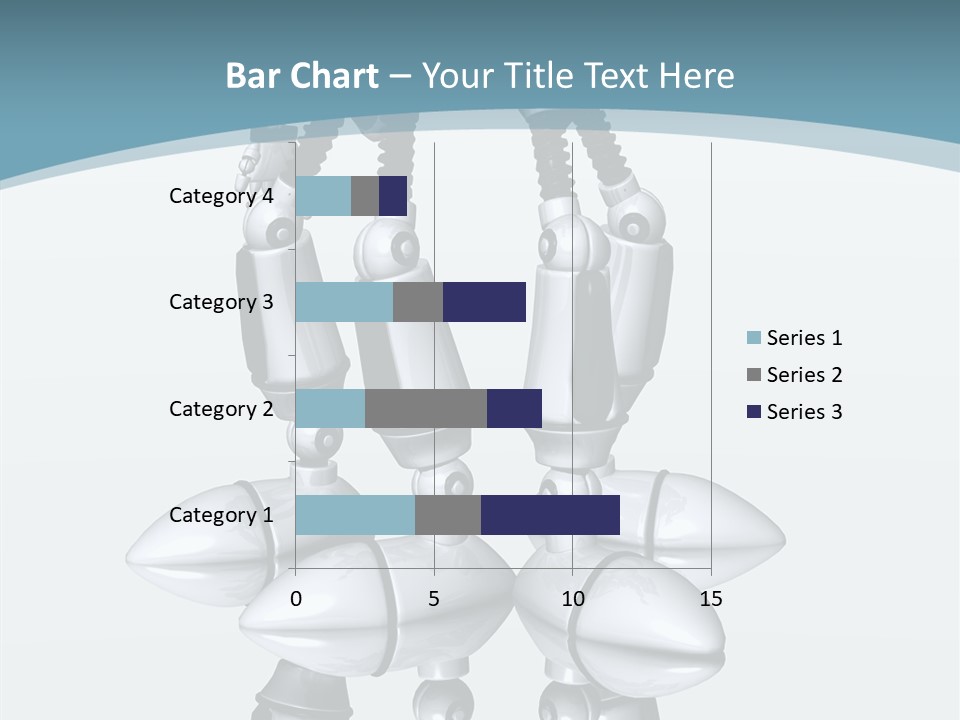 Bar Chart – Your Title Text Here

Category 4
Category 3
Category 2
Category 1

0 5 10 15

Series 1
Series 2
Series 3